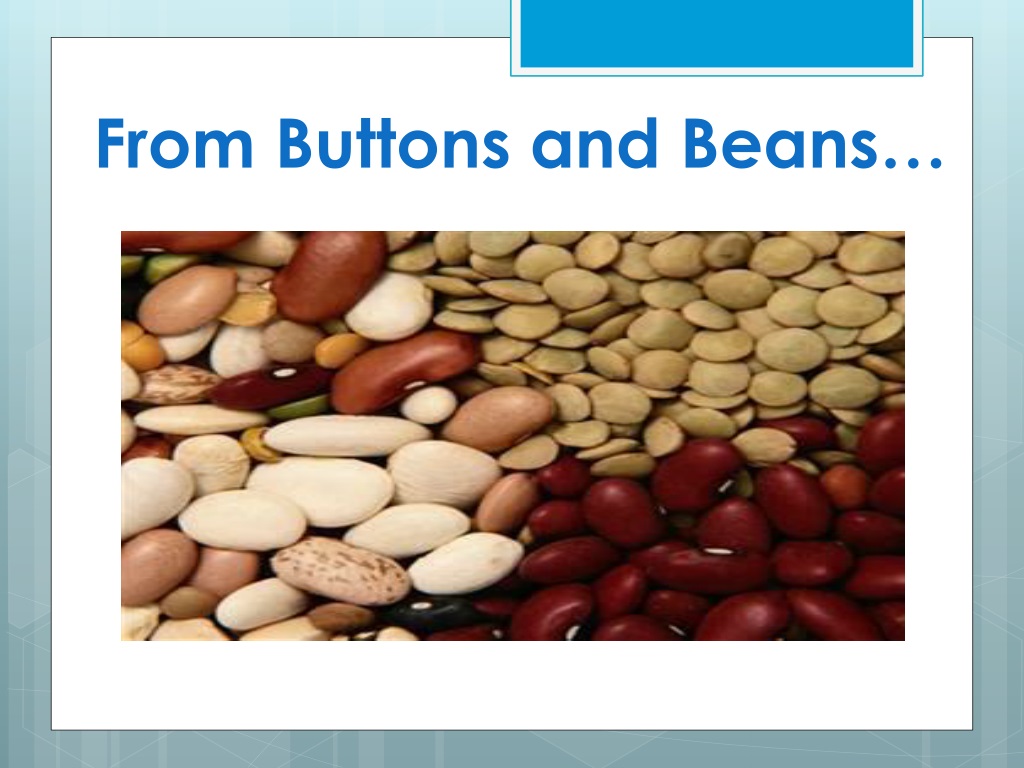 From Buttons and Beans…